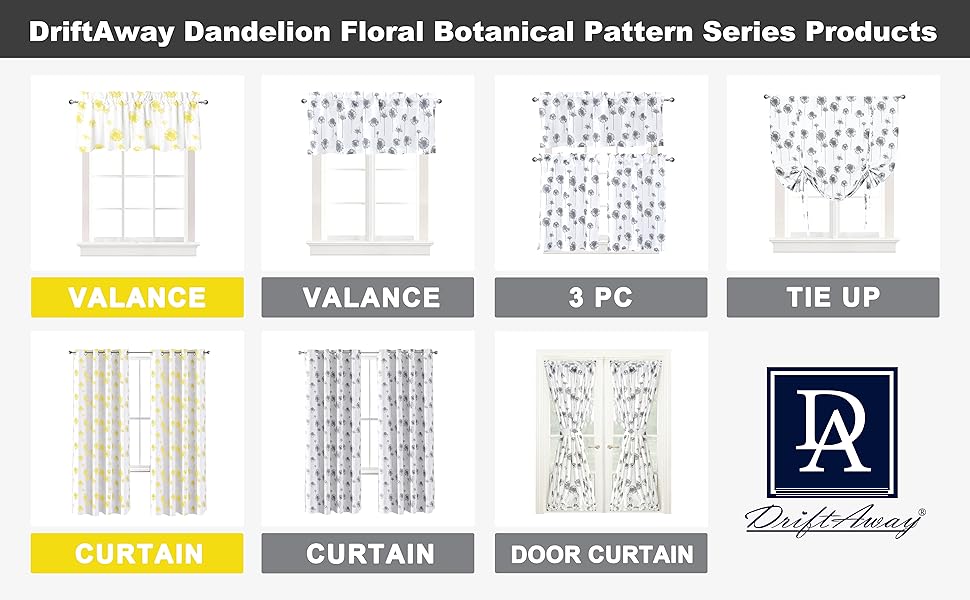 DriftAway Dandelion Floral Botanical Pattern Series Products

VALANCE

VALANCE

3 PC

TIE UP

CURTAIN

CURTAIN

DOOR CURTAIN

DA

DriftAway®